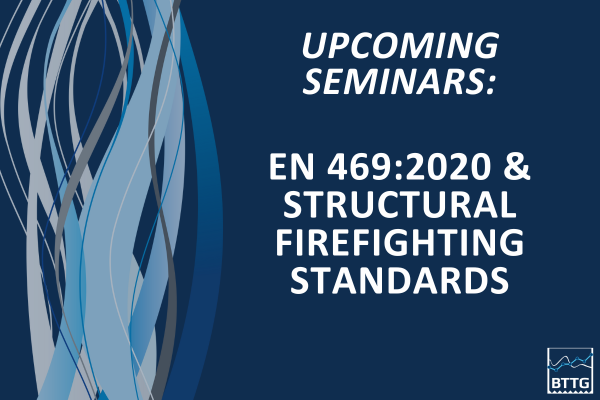 UPCOMING SEMINARS:

EN 469:2020 & STRUCTURAL FIREFIGHTING STANDARDS

BTTG